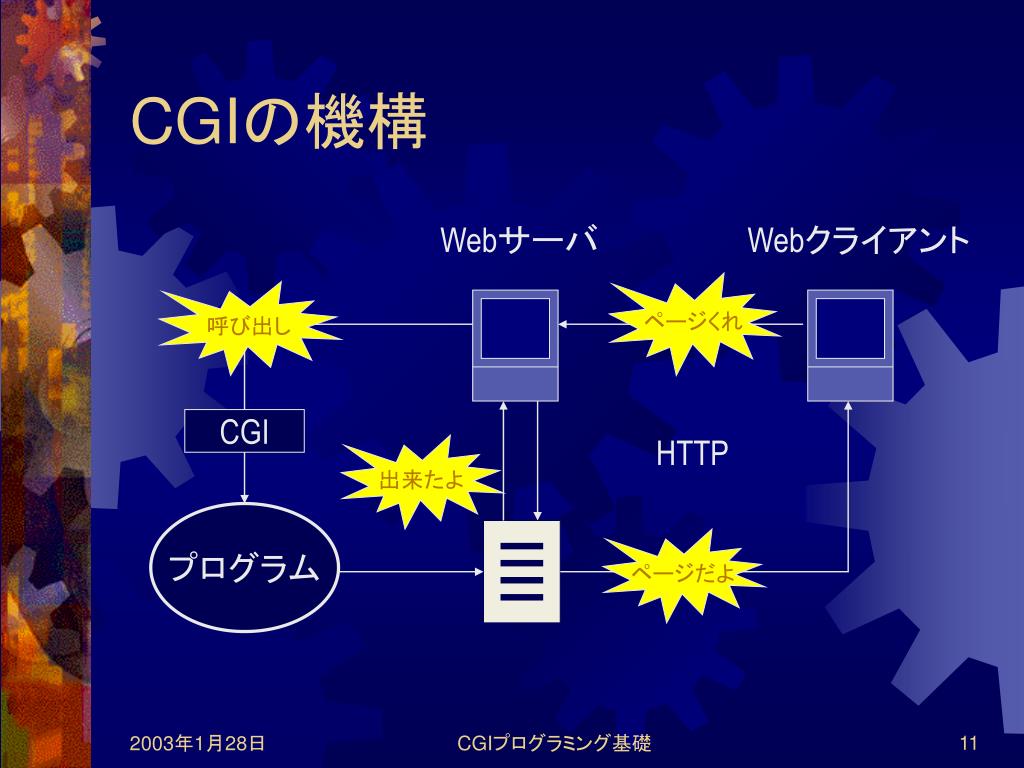 CGIの機構

Webサーバ

Webクライアント

呼び出し

ページくれ

CGI

HTTP

出来たよ

プログラム

ページだよ

2003年1月28日

CGIプログラミング基礎

11